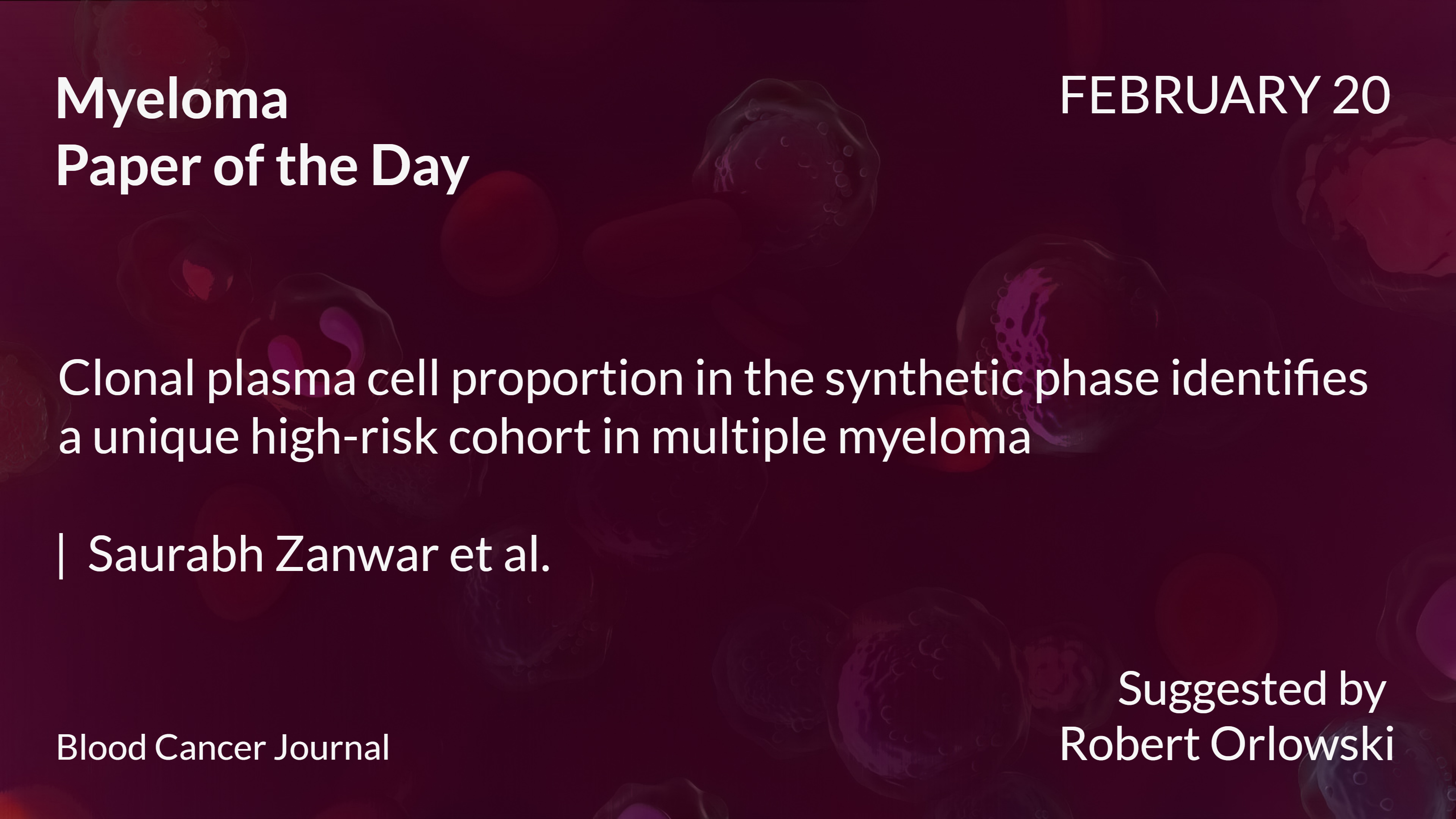 Myeloma
Paper of the Day

FEBRUARY 20

Clonal plasma cell proportion in the synthetic phase identifies a unique high-risk cohort in multiple myeloma

| Saurabh Zanwar et al.

Blood Cancer Journal

Suggested by
Robert Orlowski